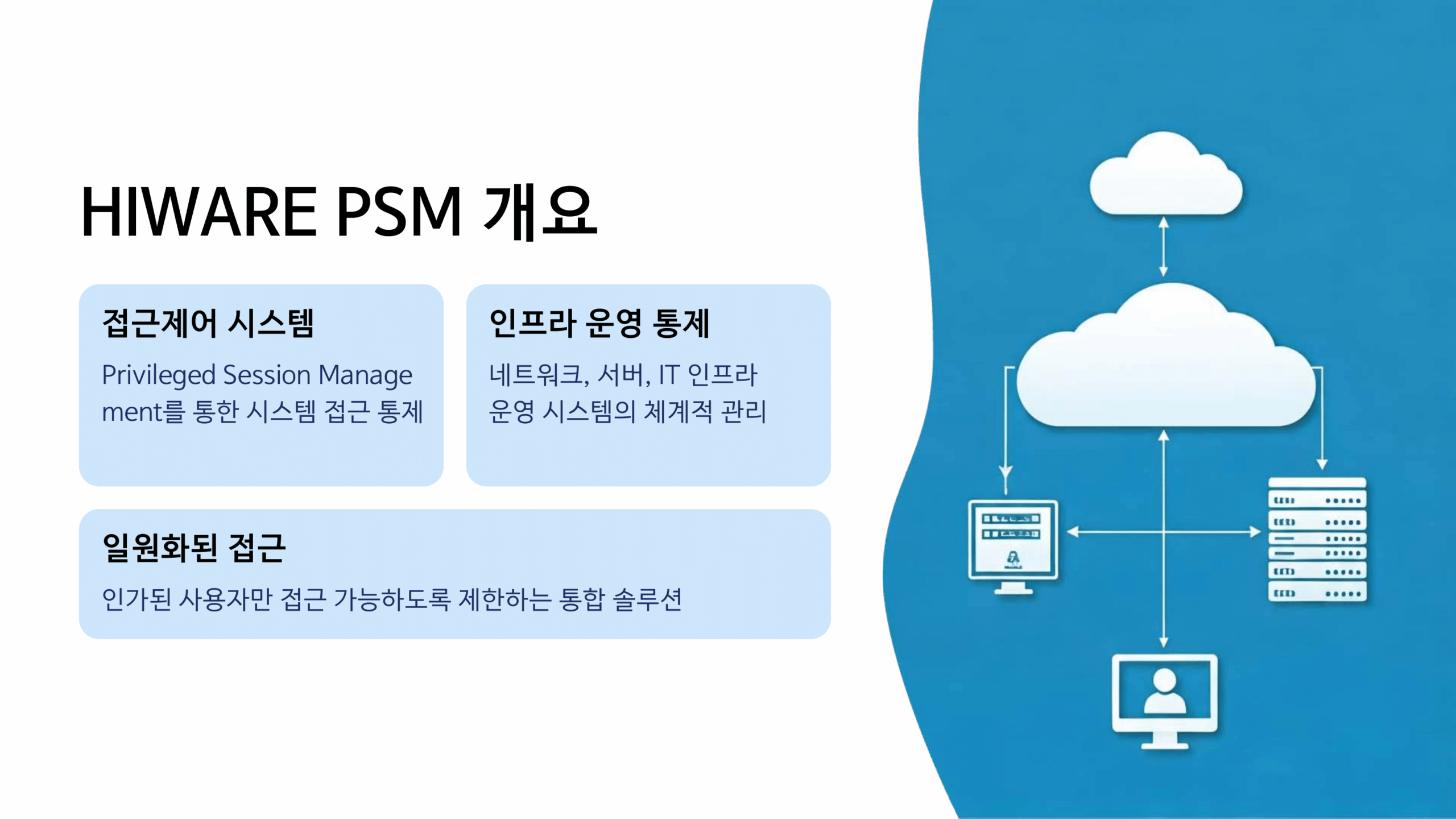 HIWARE PSM 개요

접근제어 시스템

Privileged Session Management를 통한 시스템 접근 통제

인프라 운영 통제

네트워크, 서버, IT 인프라 운영 시스템의 체계적 관리

일원화된 접근

인가된 사용자만 접근 가능하도록 제한하는 통합 솔루션